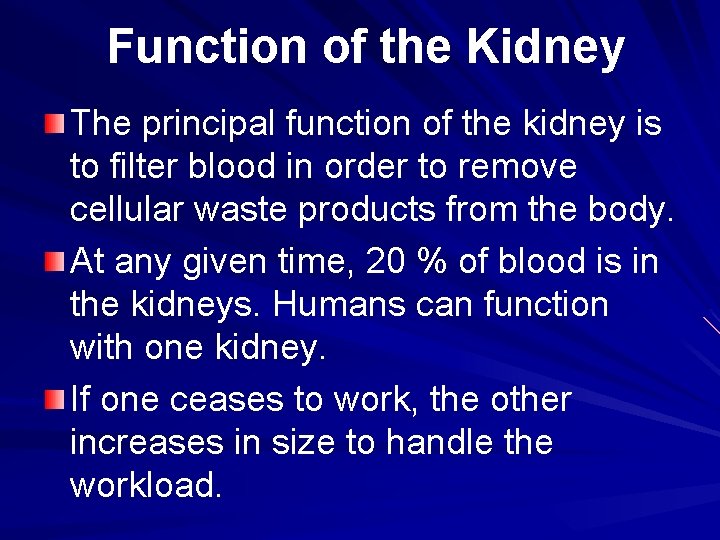 Function of the Kidney

The principal function of the kidney is to filter blood in order to remove cellular waste products from the body.

At any given time, 20 % of blood is in the kidneys. Humans can function with one kidney.

If one ceases to work, the other increases in size to handle the workload.